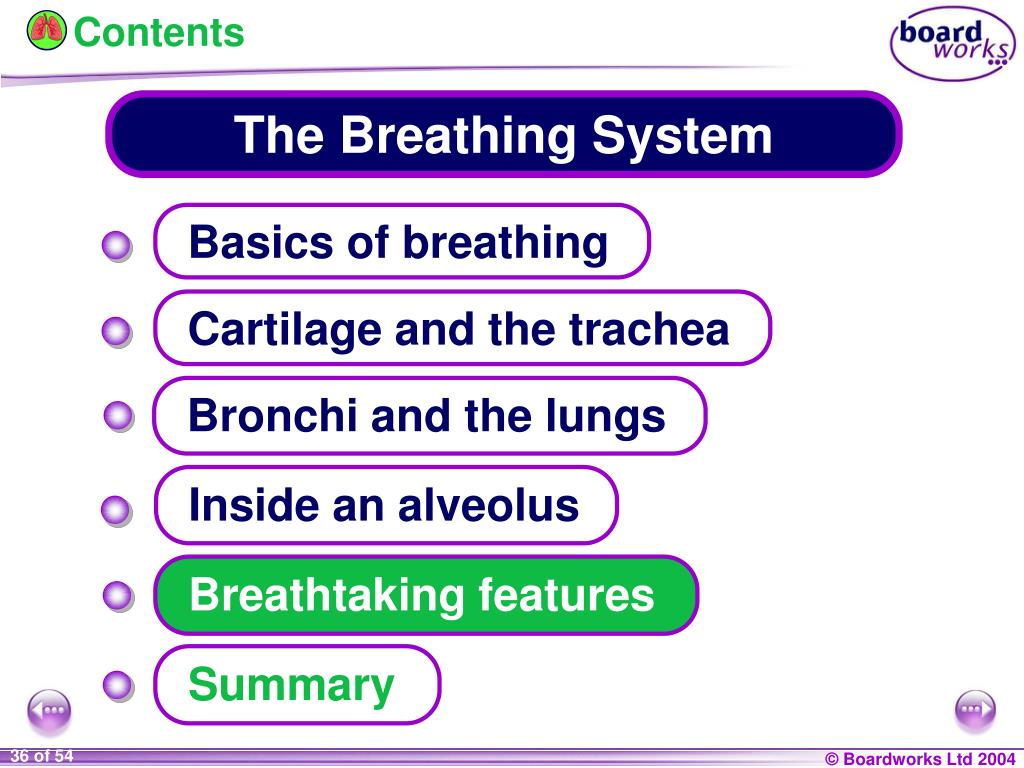 Contents

board works

The Breathing System

Basics of breathing

Cartilage and the trachea

Bronchi and the lungs

Inside an alveolus

Breathtaking features

Summary

36 of 54

© Boardworks Ltd 2004